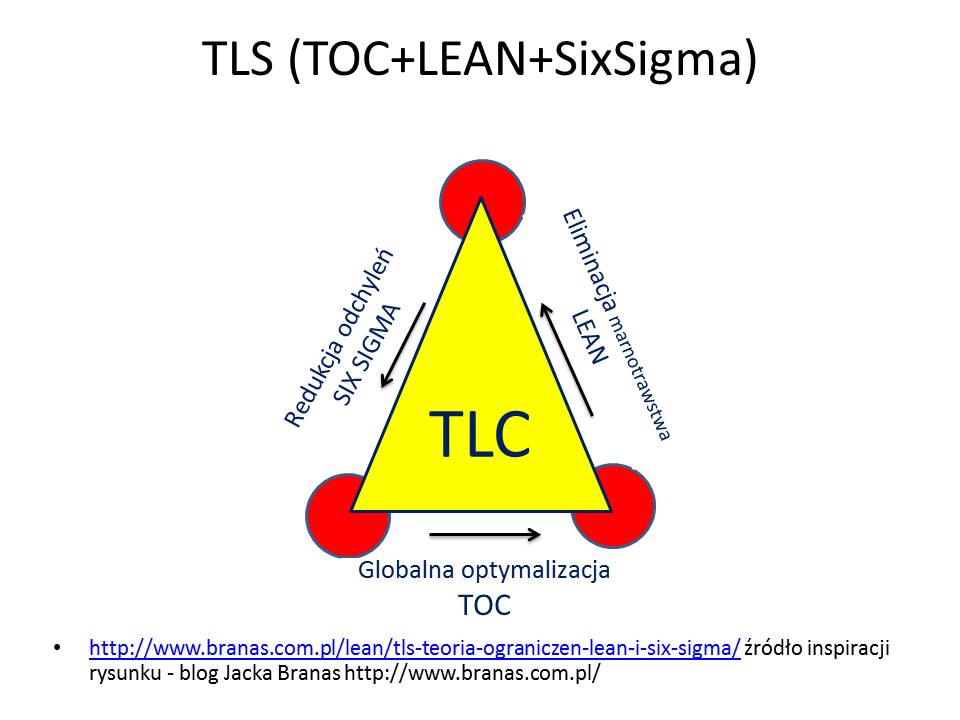 TLS (TOC+LEAN+SixSigma)

Redukcja odchyleń
SIX SIGMA

Eliminacja marnotrawstwa
LEAN

TLC

Globalna optymalizacja
TOC

• http://www.branas.com.pl/lean/tls-teoria-ograniczen-lean-i-six-sigma/ źródło inspiracji rysunku - blog Jacka Branas http://www.branas.com.pl/